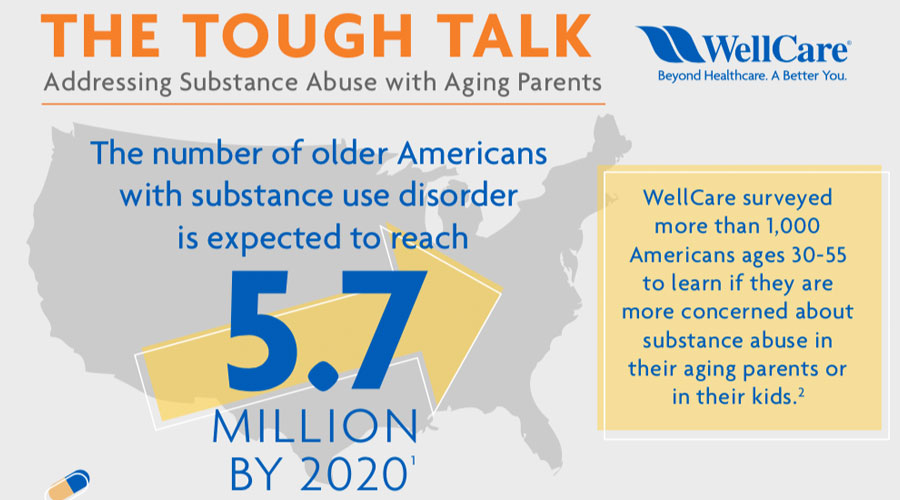 THE TOUGH TALK
Addressing Substance Abuse with Aging Parents

WellCare®
Beyond Healthcare. A Better You.

The number of older Americans with substance use disorder is expected to reach

5.7
MILLION
BY 2020$^1$

WellCare surveyed more than 1,000 Americans ages 30-55 to learn if they are more concerned about substance abuse in their aging parents or in their kids.$^2$